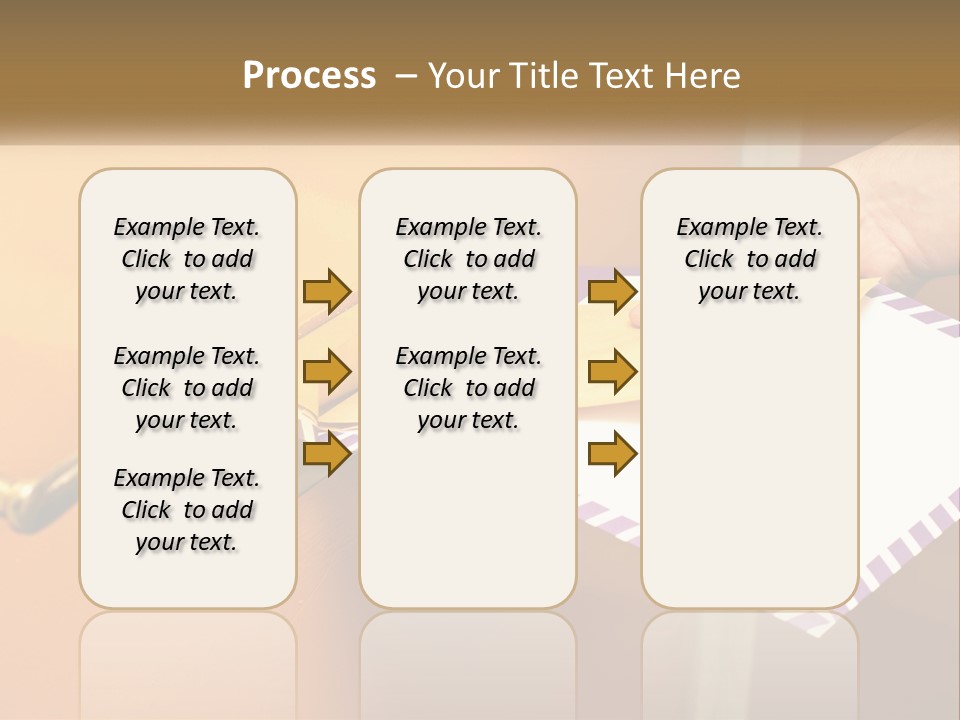 Process – Your Title Text Here

Example Text. Click to add your text.

Example Text. Click to add your text.

Example Text. Click to add your text.

Example Text. Click to add your text.

Example Text. Click to add your text.

Example Text. Click to add your text.